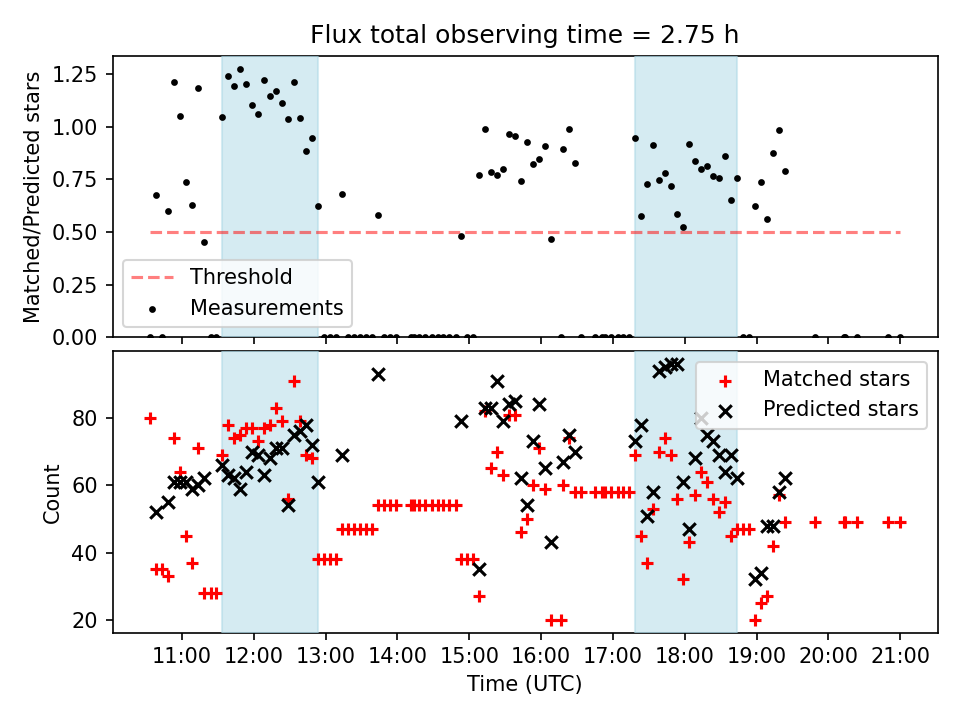 Flux total observing time = 2.75 h

Matched/Predicted stars

1.25
1.00
0.75
0.50
0.25
0.00

Threshold
Measurements

Count

80
60
40
20

Matched stars
Predicted stars

11:00
12:00
13:00
14:00
15:00
16:00
17:00
18:00
19:00
20:00
21:00

Time (UTC)